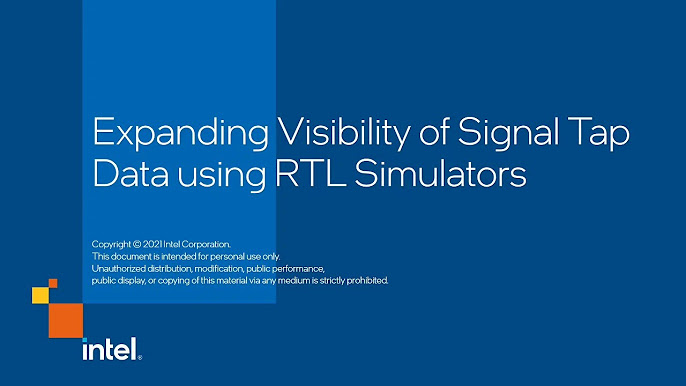 Expanding Visibility of Signal Tap Data using RTL Simulators

Copyright © 2021 Intel Corporation.
This document is intended for personal use only.
Unauthorized distribution, modification, public performance, public display, or copying of this material via any medium is strictly prohibited.

intel.